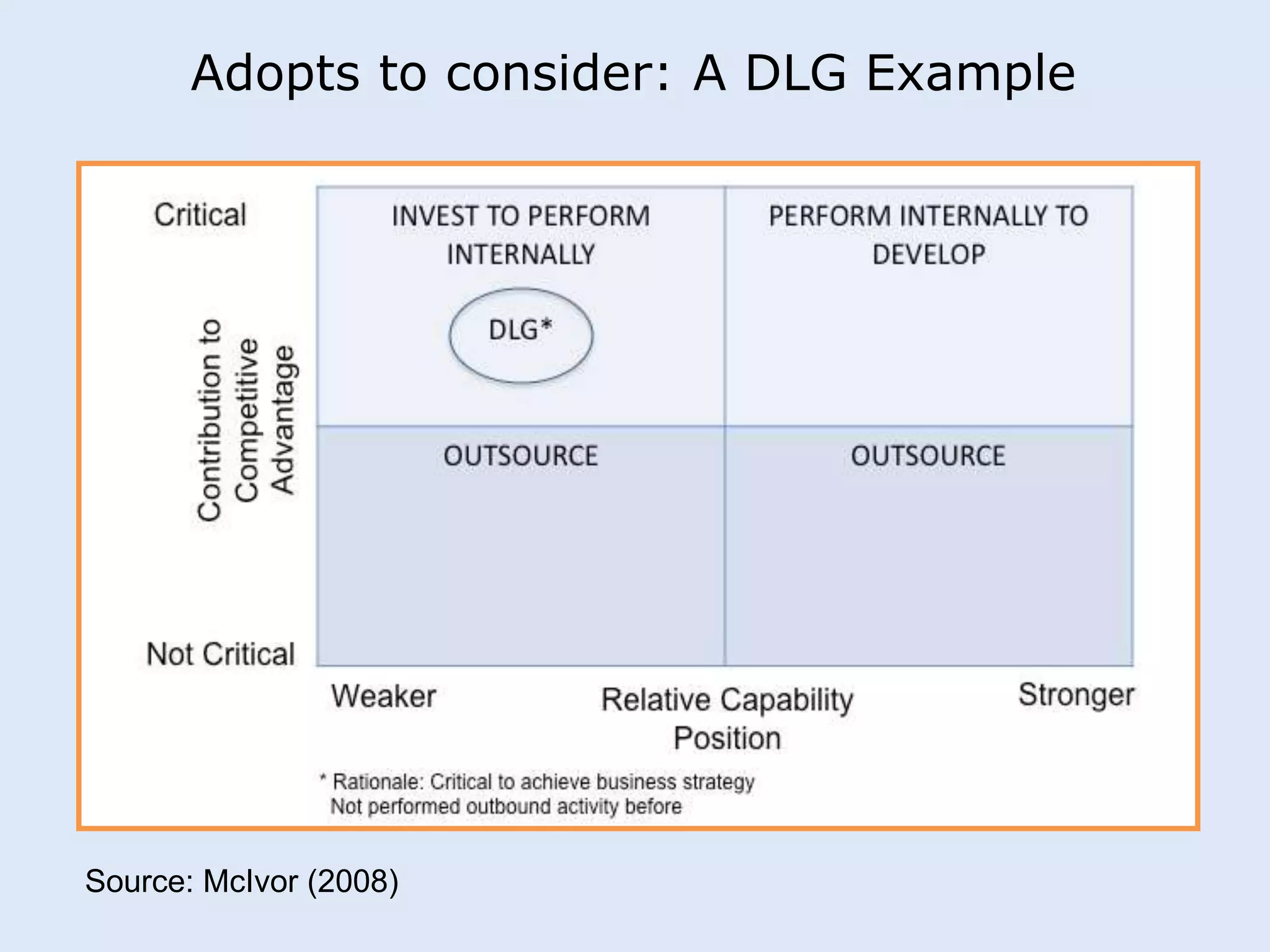 Adopts to consider: A DLG Example

Critical

Contribution to Competitive Advantage

Not Critical

INVEST TO PERFORM INTERNALLY

DLG*

PERFORM INTERNALLY TO DEVELOP

OUTSOURCE

OUTSOURCE

Weaker

Relative Capability Position

Stronger

* Rationale: Critical to achieve business strategy
Not performed outbound activity before

Source: McIvor (2008)